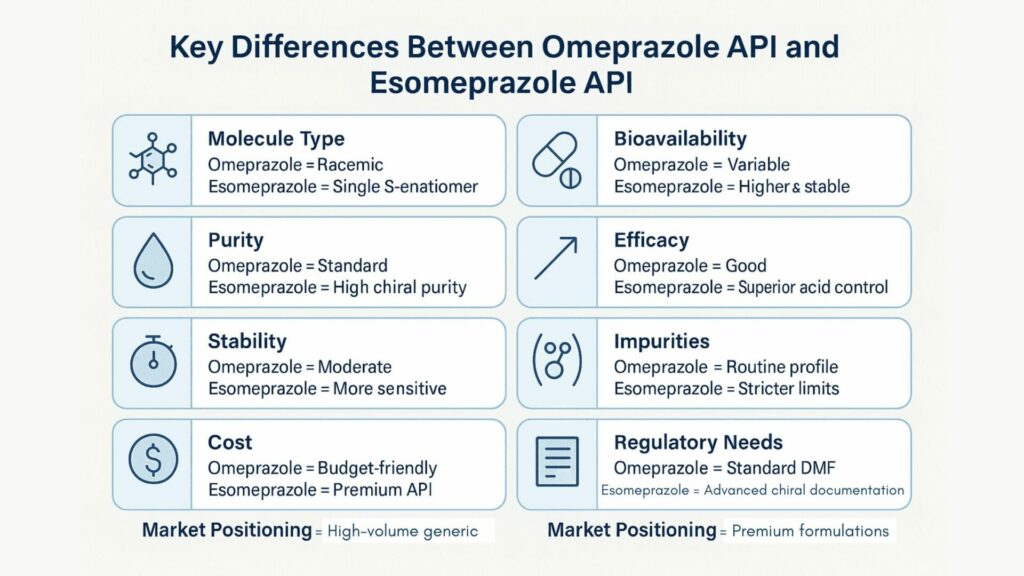 Key Differences Between Omeprazole API and Esomeprazole API

Molecule Type
Omeprazole = Racemic
Esomeprazole = Single S-enatiomer

Purity
Omeprazole = Standard
Esomeprazole = High chiral purity

Stability
Omeprazole = Moderate
Esomeprazole = More sensitive

Cost
Omeprazole = Budget-friendly
Esomeprazole = Premium API

Market Positioning = High-volume generic

Bioavailability
Omeprazole = Variable
Esomeprazole = Higher & stable

Efficacy
Omeprazole = Good
Esomeprazole = Superior acid control

Impurities
Omeprazole = Routine profile
Esomeprazole = Stricter limits

Regulatory Needs
Omeprazole = Standard DMF
Esomeprazole = Advanced chiral documentation

Market Positioning = Premium formulations